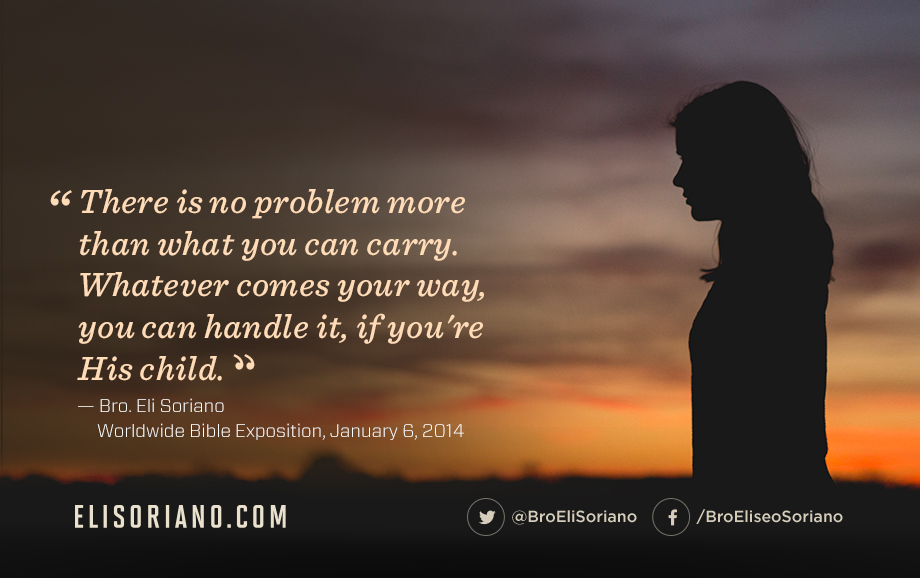 “ There is no problem more than what you can carry. Whatever comes your way, you can handle it, if you're His child. ”

— Bro. Eli Soriano
Worldwide Bible Exposition, January 6, 2014

ELISORIANO.COM

@BroEliSoriano /BroEliseoSoriano